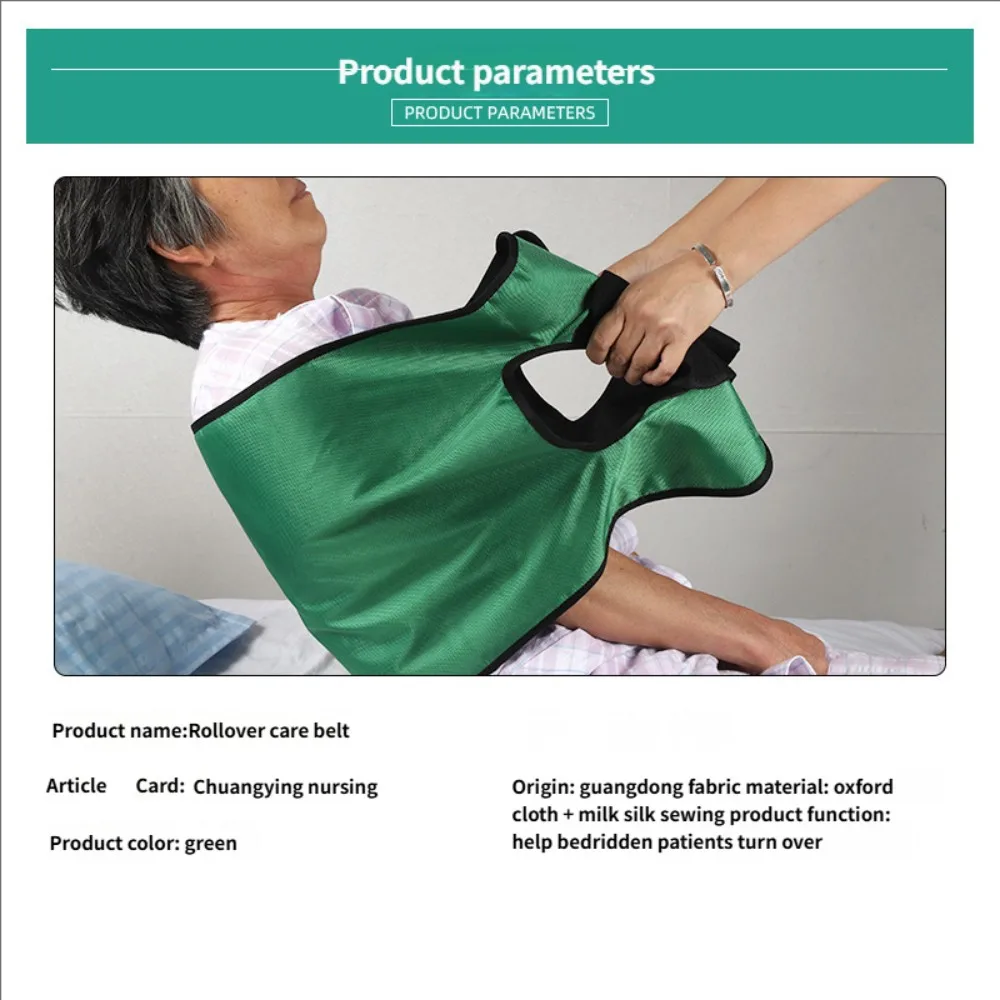 Product parameters
PRODUCT PARAMETERS

Product name:Rollover care belt

Article Card: Chuangying nursing

Product color: green

Origin: guangdong fabric material: oxford cloth + milk silk sewing product function: help bedridden patients turn over